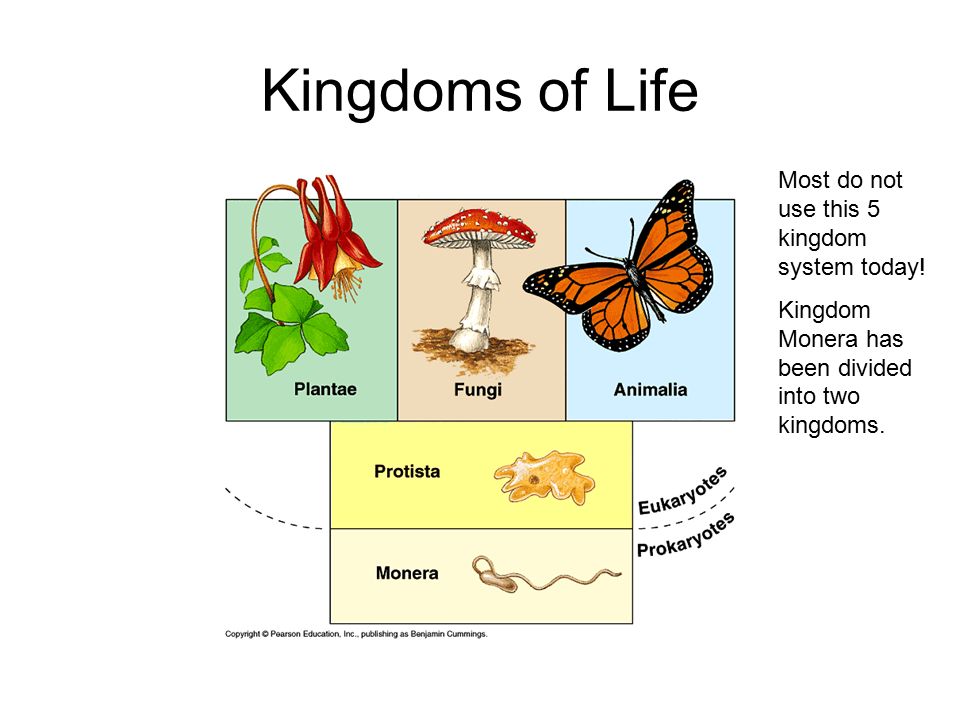 Kingdoms of Life

Plantae

Fungi

Animalia

Protista

Monera

Eukaryotes

Prokaryotes

Copyright © Pearson Education, Inc., publishing as Benjamin Cummings.

Most do not use this 5 kingdom system today!

Kingdom Monera has been divided into two kingdoms.